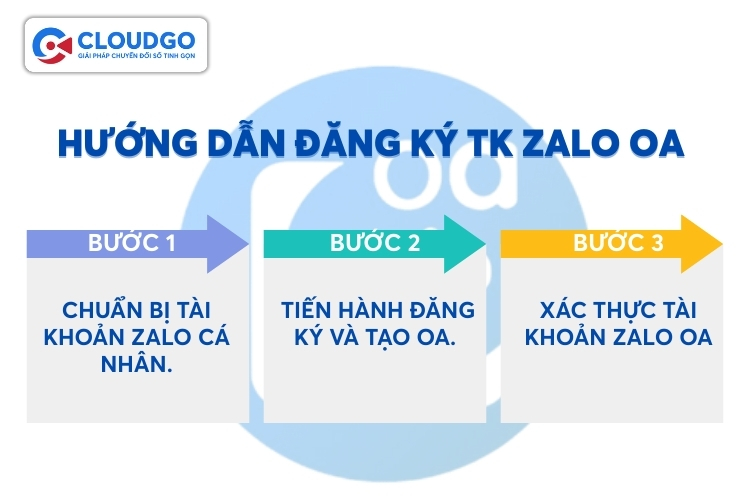 CLOUDGO
GIẢI PHÁP CHUYỂN ĐỔI SỐ TINH GỌN

HƯỚNG DẪN ĐĂNG KÝ TK ZALO OA

BƯỚC 1
CHUẨN BỊ TÀI KHOẢN ZALO CÁ NHÂN.

BƯỚC 2
TIẾN HÀNH ĐĂNG KÝ VÀ TẠO OA.

BƯỚC 3
XÁC THỰC TÀI KHOẢN ZALO OA